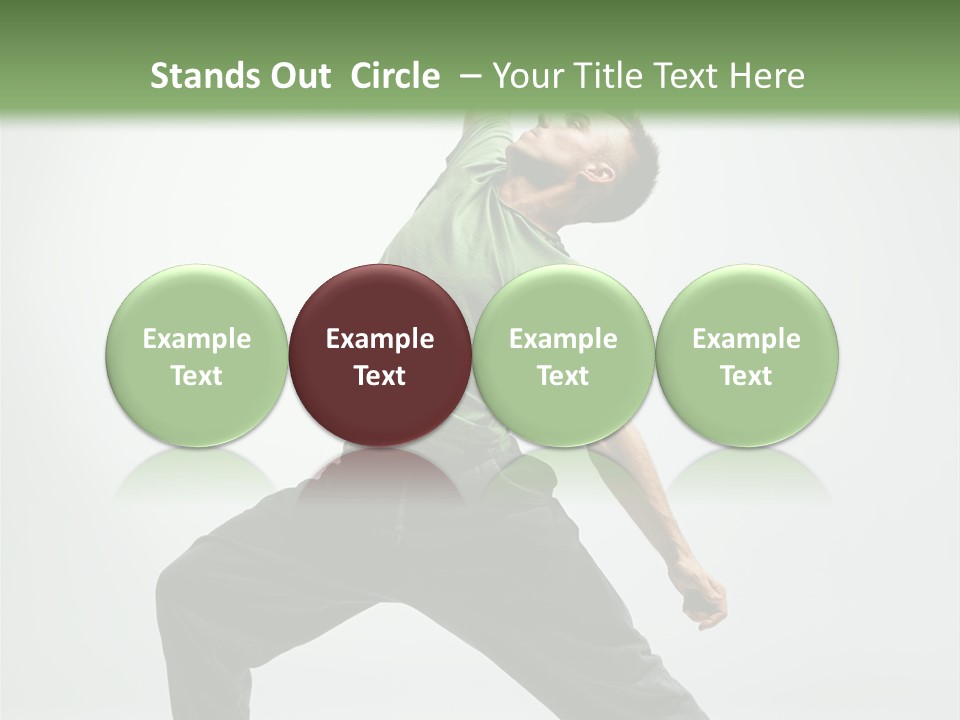 Stands Out Circle – Your Title Text Here

Example Text

Example Text

Example Text

Example Text